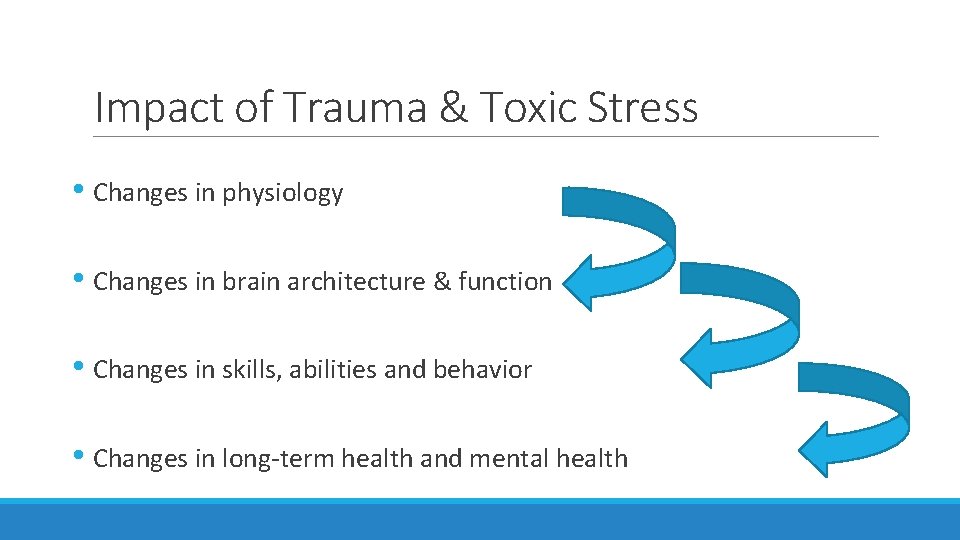 Impact of Trauma & Toxic Stress

• Changes in physiology

• Changes in brain architecture & function

• Changes in skills, abilities and behavior

• Changes in long-term health and mental health